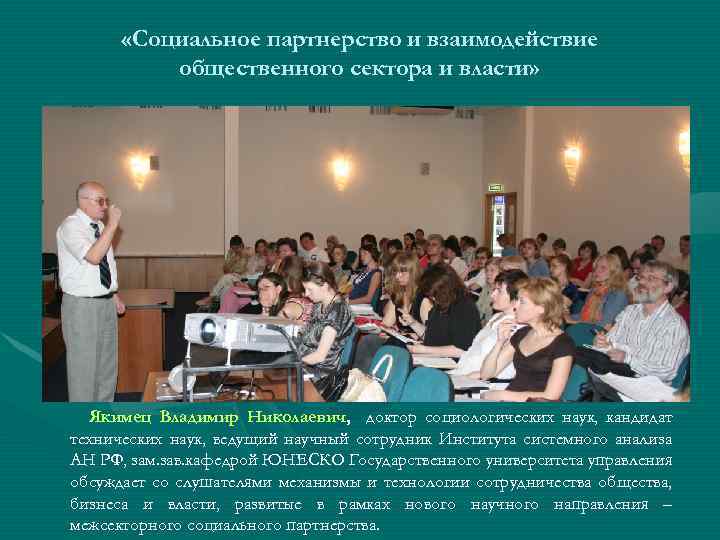 «Социальное партнерство и взаимодействие общественного сектора и власти»

Якимец Владимир Николаевич, доктор социологических наук, кандидат технических наук, ведущий научный сотрудник Института системного анализа АН РФ, зам.зав.кафедрой ЮНЕСКО Государственного университета управления обсуждает со слушателями механизмы и технологии сотрудничества общества, бизнеса и власти, развитые в рамках нового научного направления – межсекторного социального партнерства.